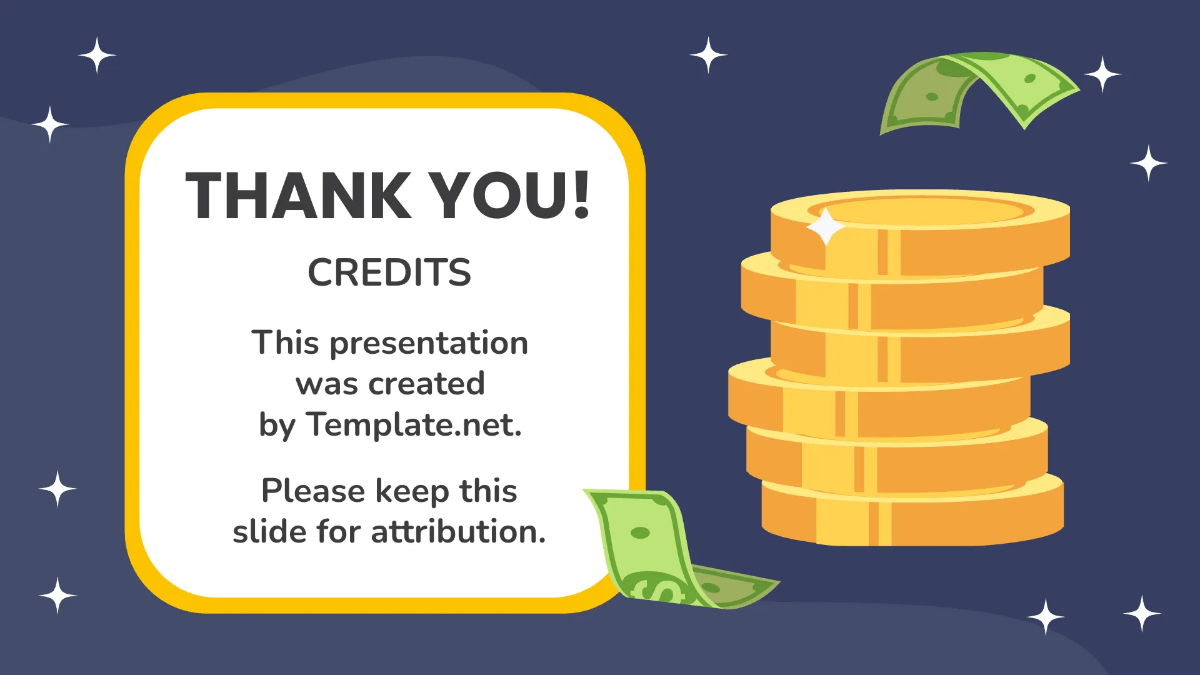 THANK YOU!

CREDITS

This presentation was created by Template.net.

Please keep this slide for attribution.